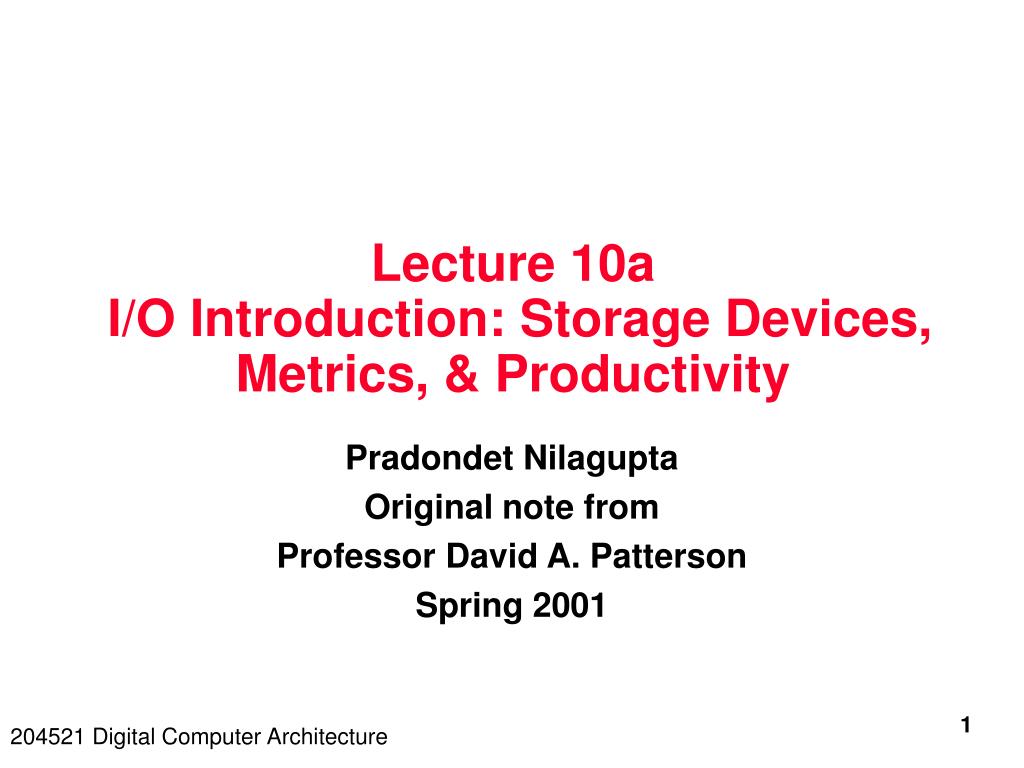 Lecture 10a
I/O Introduction: Storage Devices, Metrics, & Productivity

Pradondet Nilagupta
Original note from
Professor David A. Patterson
Spring 2001

204521 Digital Computer Architecture

1